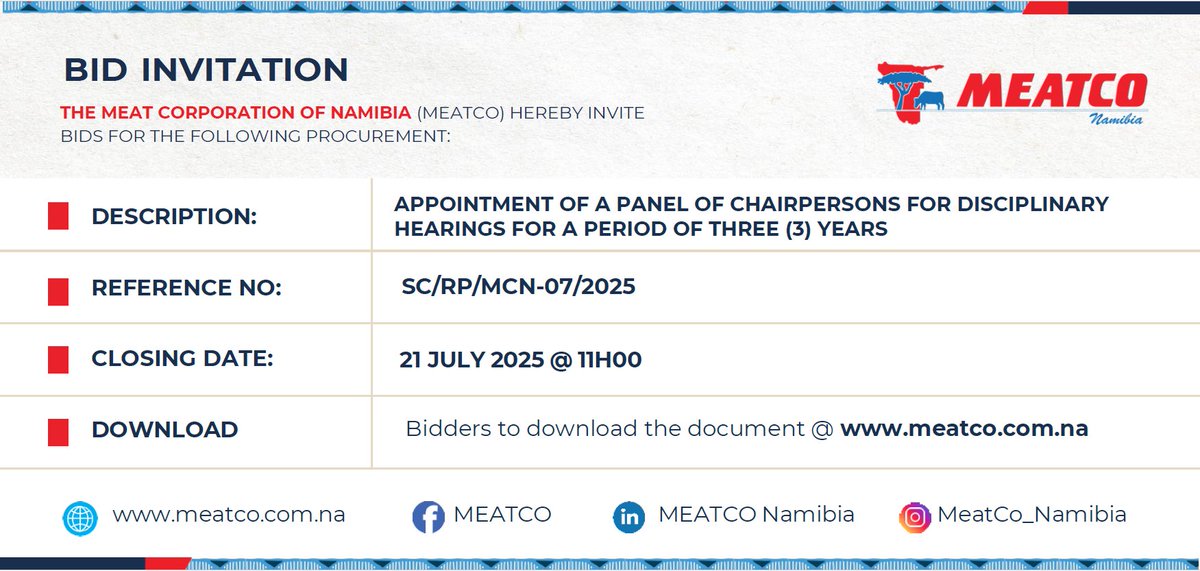 BID INVITATION

THE MEAT CORPORATION OF NAMIBIA (MEATCO) HEREBY INVITE BIDS FOR THE FOLLOWING PROCUREMENT:

MEATCO
Namibia

| DESCRIPTION: | APPOINTMENT OF A PANEL OF CHAIRPERSONS FOR DISCIPLINARY HEARINGS FOR A PERIOD OF THREE (3) YEARS |
|---|---|
| REFERENCE NO: | SC/RP/MCN-07/2025 |
| CLOSING DATE: | 21 JULY 2025 @ 11H00 |
| DOWNLOAD | Bidders to download the document @ www.meatco.com.na |

www.meatco.com.na MEATCO MEATCO Namibia MeatCo_Namibia